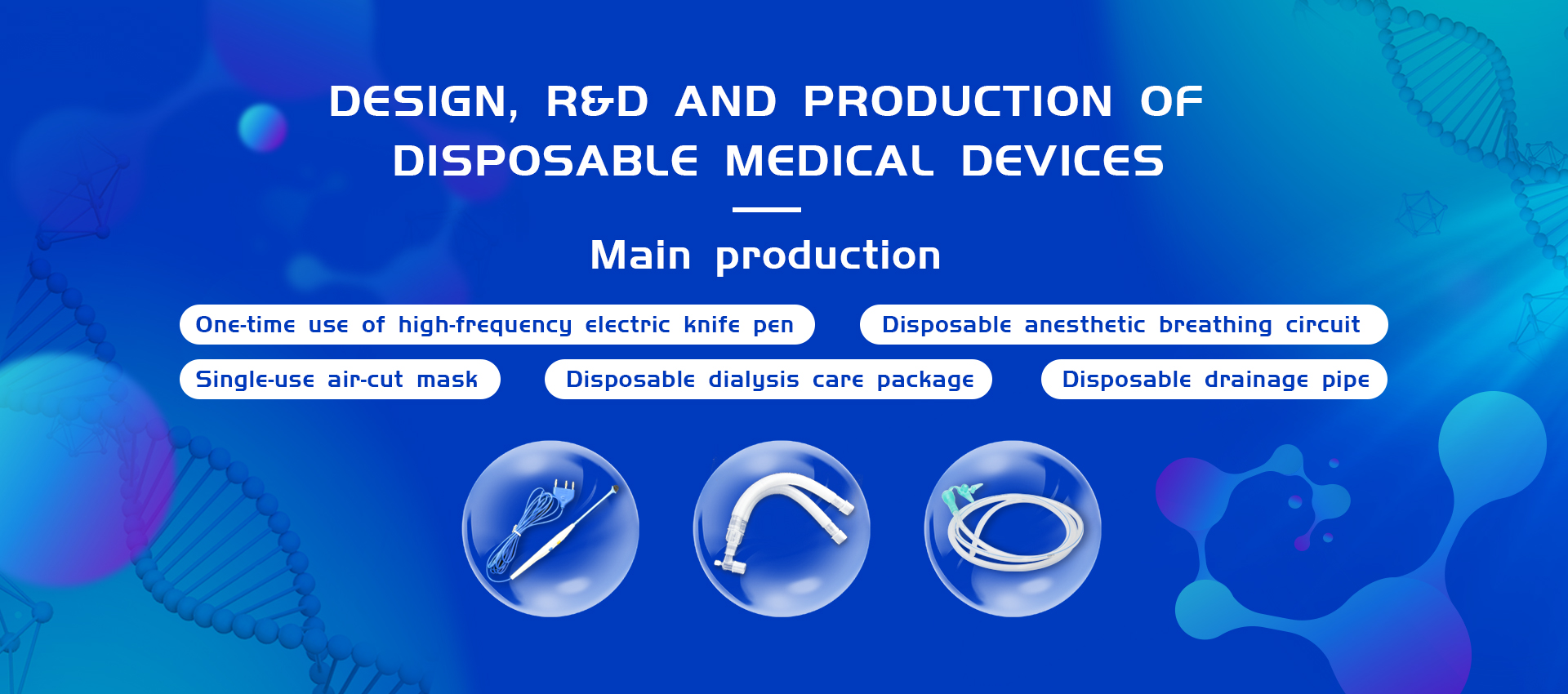 DESIGN, R&D AND PRODUCTION OF DISPOSABLE MEDICAL DEVICES

Main production

One-time use of high-frequency electric knife pen

Disposable anesthetic breathing circuit

Single-use air-cut mask

Disposable dialysis care package

Disposable drainage pipe